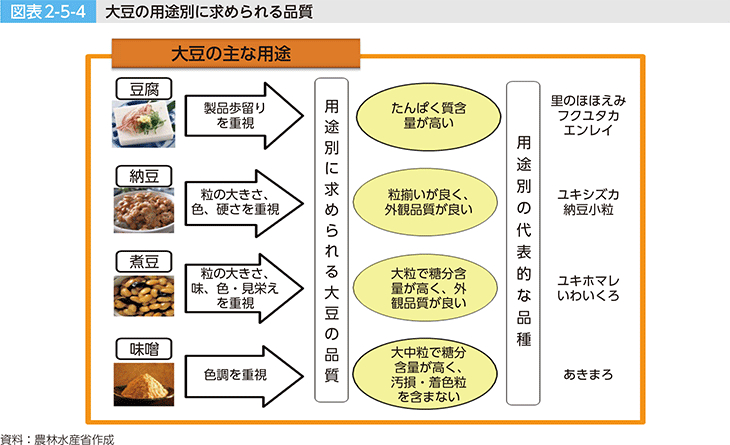 図表 2-5-4　大豆の用途別に求められる品質

大豆の主な用途

豆腐

製品歩留りを重視

納豆

粒の大きさ、色、硬さを重視

煮豆

粒の大きさ、味、色・見栄えを重視

味噌

色調を重視

用途別に求められる大豆の品質

たんぱく質含量が高い

粒揃いが良く、外観品質が良い

大粒で糖分含量が高く、外観品質が良い

大中粒で糖分含量が高く、汚損・着色粒を含まない

用途別の代表的な品種

里のほほえみ
フクユタカ
エンレイ

ユキシズカ
納豆小粒

ユキホマレ
いわいくろ

あきまろ

資料：農林水産省作成